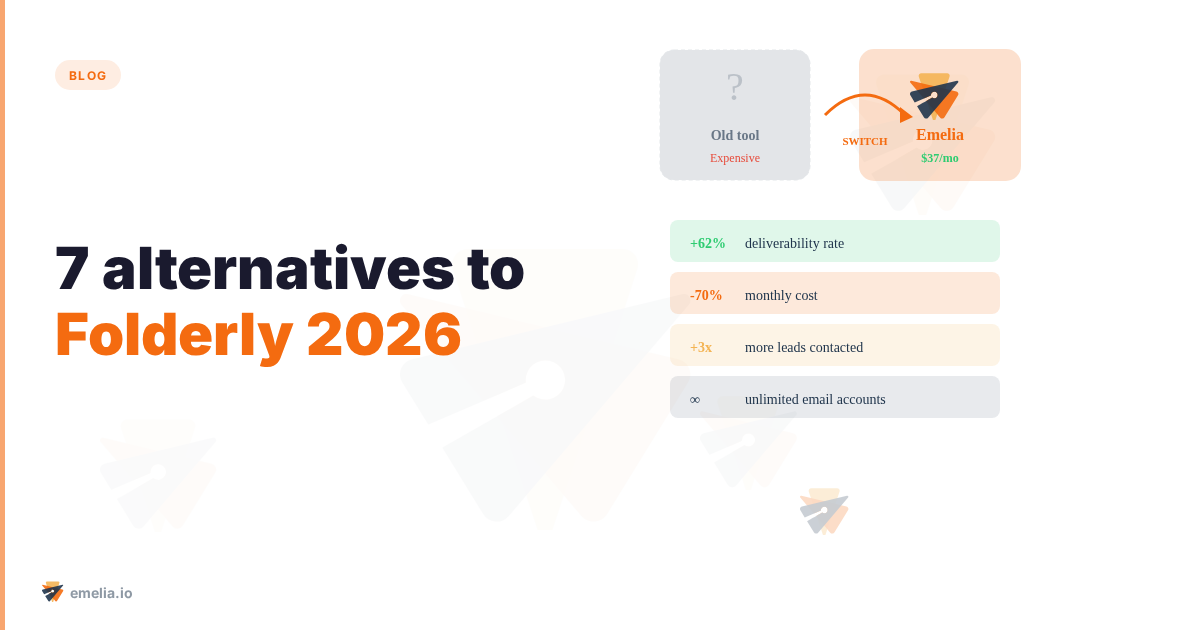 BLOG

7 alternatives to Folderly 2026

?
Old tool
Expensive

SWITCH

Emelia
$37/mo

+62% deliverability rate
-70% monthly cost
+3x more leads contacted
∞ unlimited email accounts

emelia.io